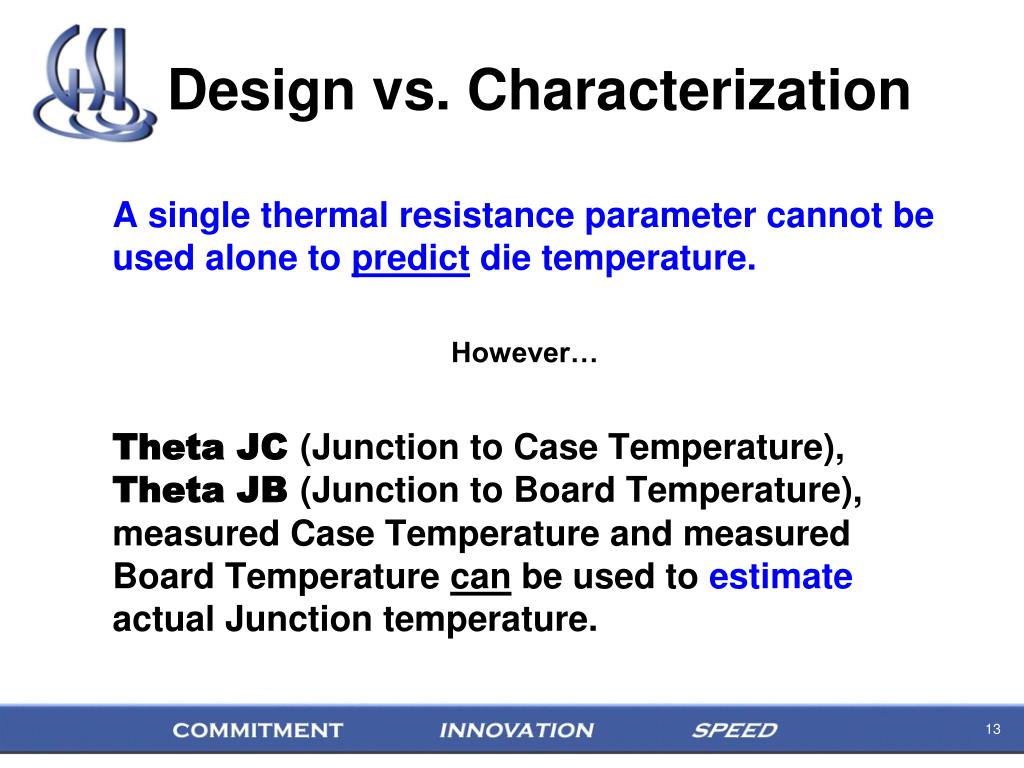 GSI

Design vs. Characterization

A single thermal resistance parameter cannot be used alone to predict die temperature.

However…

Theta JC (Junction to Case Temperature), Theta JB (Junction to Board Temperature), measured Case Temperature and measured Board Temperature can be used to estimate actual Junction temperature.

COMMITMENT INNOVATION SPEED

13